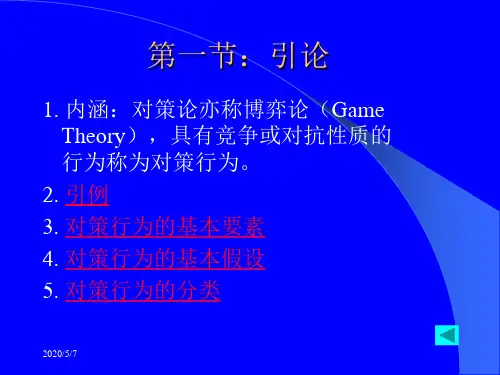 第一节：引论

1. 内涵：对策论亦称博弈论（Game Theory），具有竞争或对抗性质的行为称为对策行为。

2. 引例

3. 对策行为的基本要素

4. 对策行为的基本假设

5. 对策行为的分类

2020/5/7